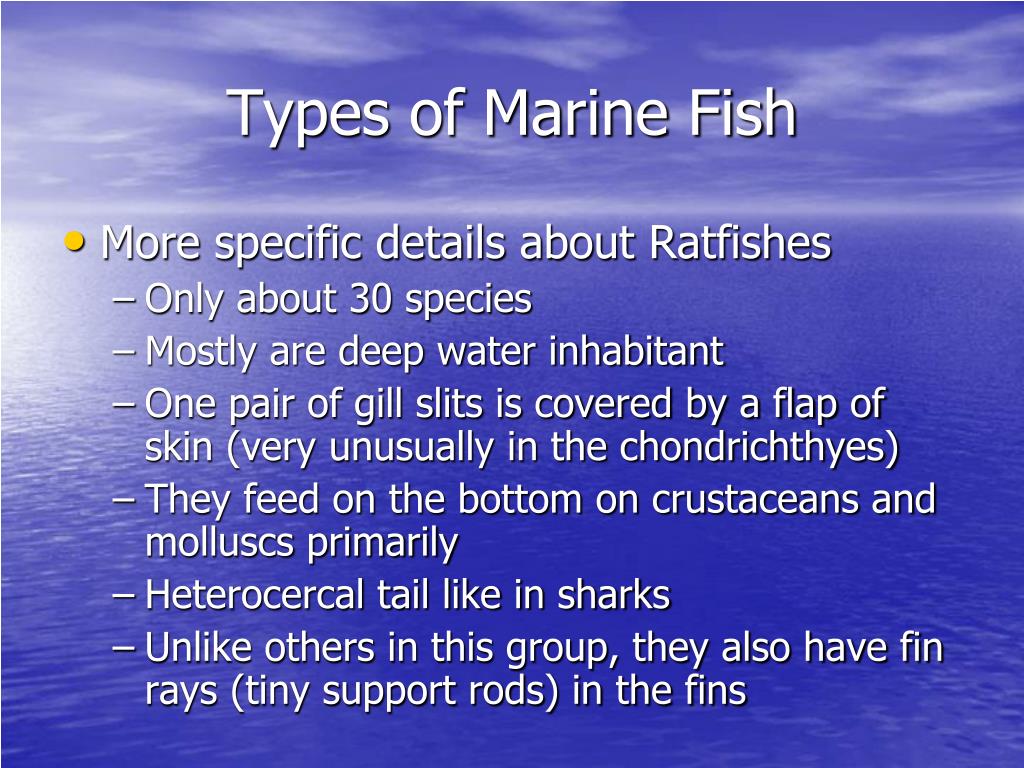 Types of Marine Fish

• More specific details about Ratfishes
– Only about 30 species
– Mostly are deep water inhabitant
– One pair of gill slits is covered by a flap of skin (very unusually in the chondrichthyes)
– They feed on the bottom on crustaceans and molluscs primarily
– Heterocercal tail like in sharks
– Unlike others in this group, they also have fin rays (tiny support rods) in the fins